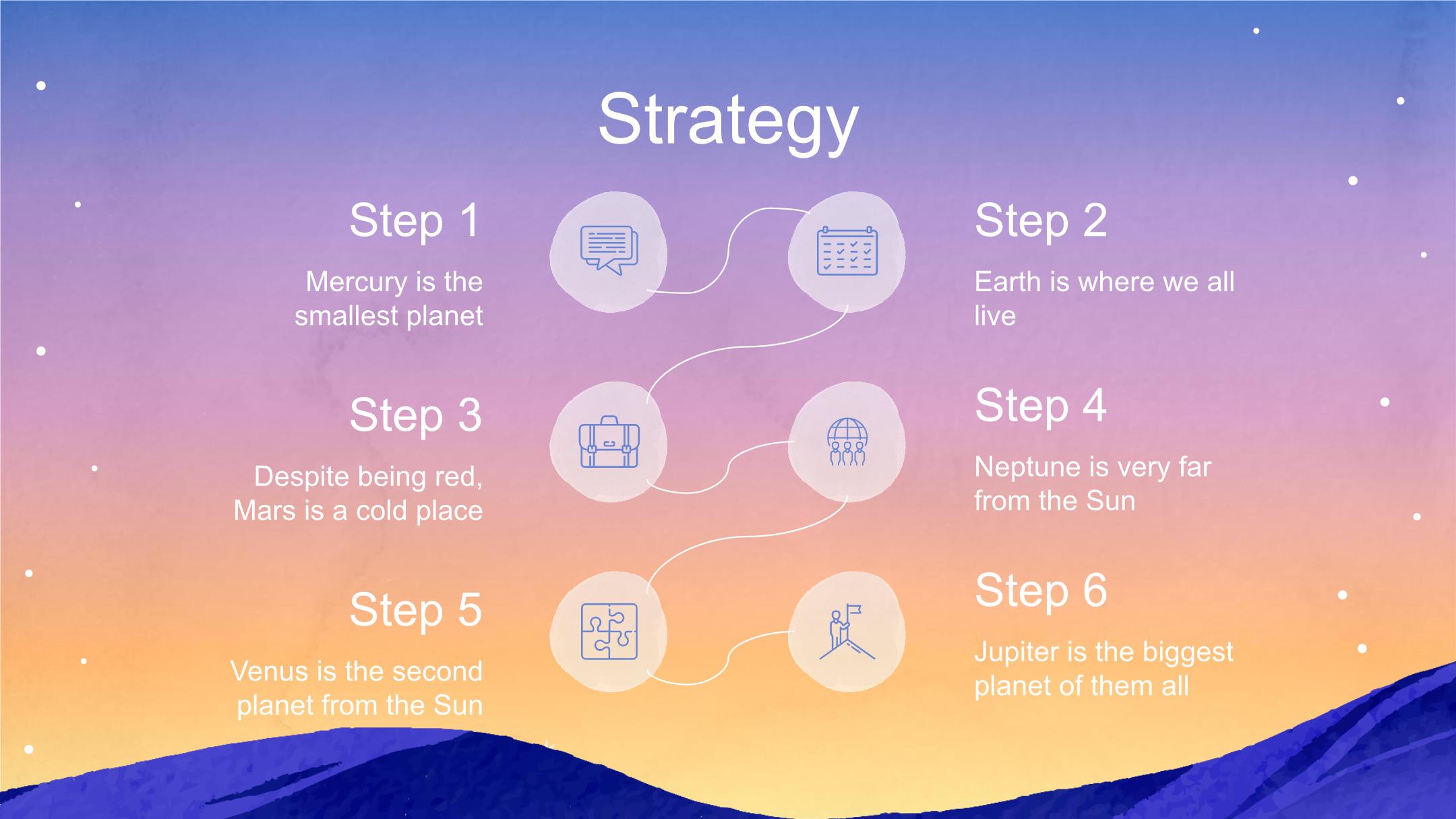 Strategy

Step 1

Mercury is the smallest planet

Step 2

Earth is where we all live

Step 3

Despite being red, Mars is a cold place

Step 4

Neptune is very far from the Sun

Step 5

Venus is the second planet from the Sun

Step 6

Jupiter is the biggest planet of them all